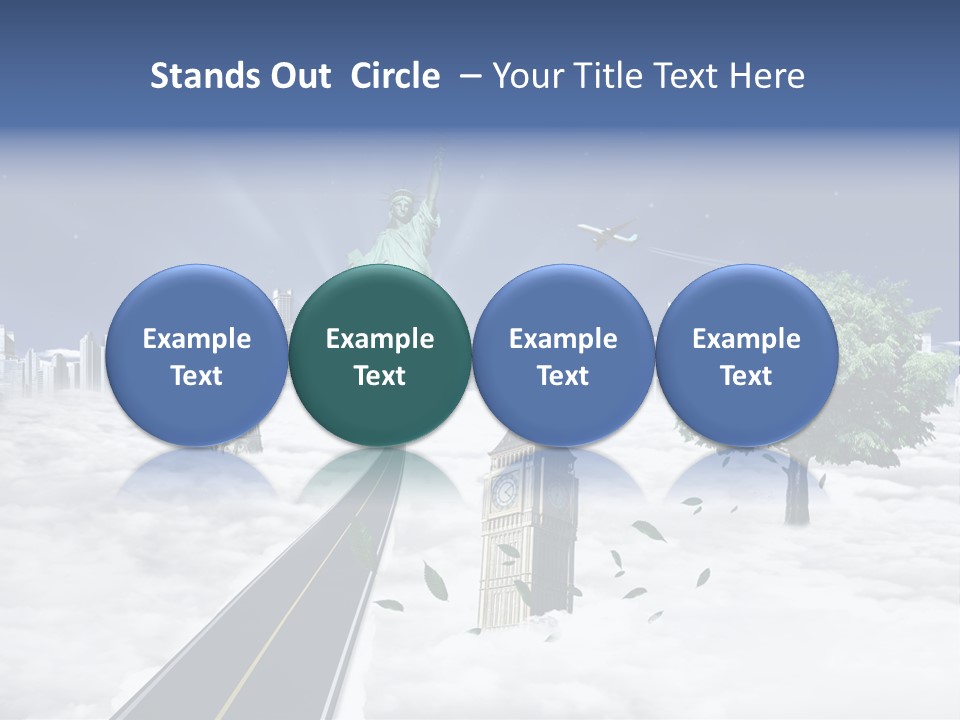 Stands Out Circle – Your Title Text Here

Example Text

Example Text

Example Text

Example Text